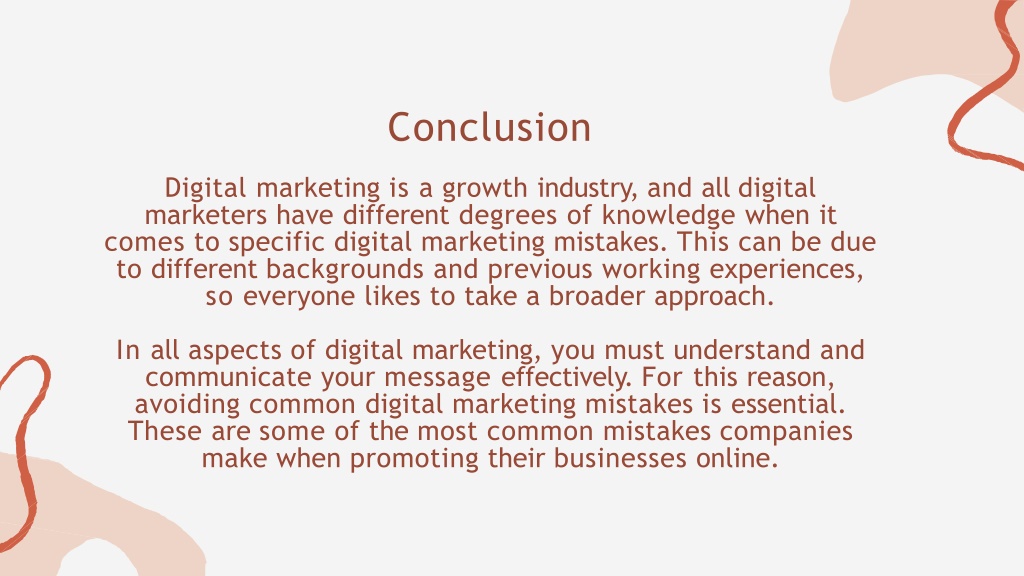 Conclusion

Digital marketing is a growth industry, and all digital marketers have different degrees of knowledge when it comes to specific digital marketing mistakes. This can be due to different backgrounds and previous working experiences, so everyone likes to take a broader approach.

In all aspects of digital marketing, you must understand and communicate your message effectively. For this reason, avoiding common digital marketing mistakes is essential. These are some of the most common mistakes companies make when promoting their businesses online.